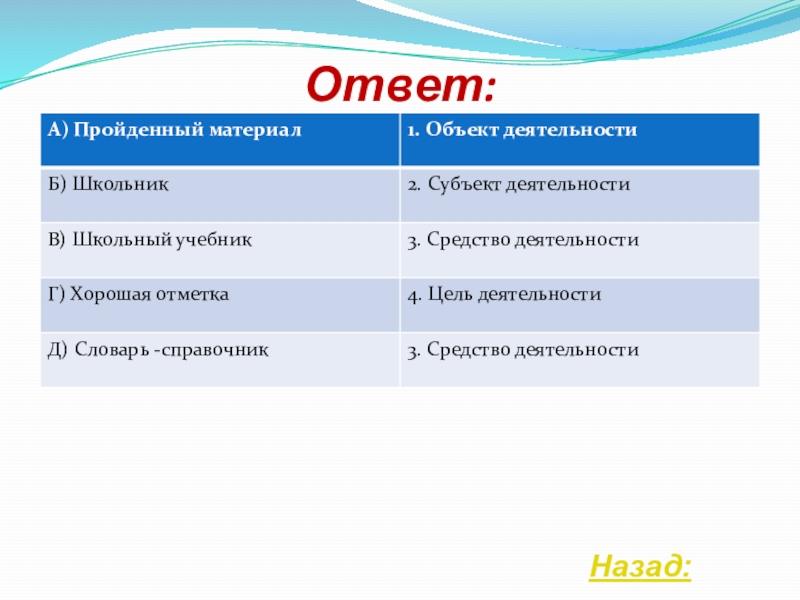 Ответ:

| А) Пройденный материал | 1. Объект деятельности |
|---|---|
| Б) Школьник | 2. Субъект деятельности |
| В) Школьный учебник | 3. Средство деятельности |
| Г) Хорошая отметка | 4. Цель деятельности |
| Д) Словарь -справочник | 3. Средство деятельности |

Назад: